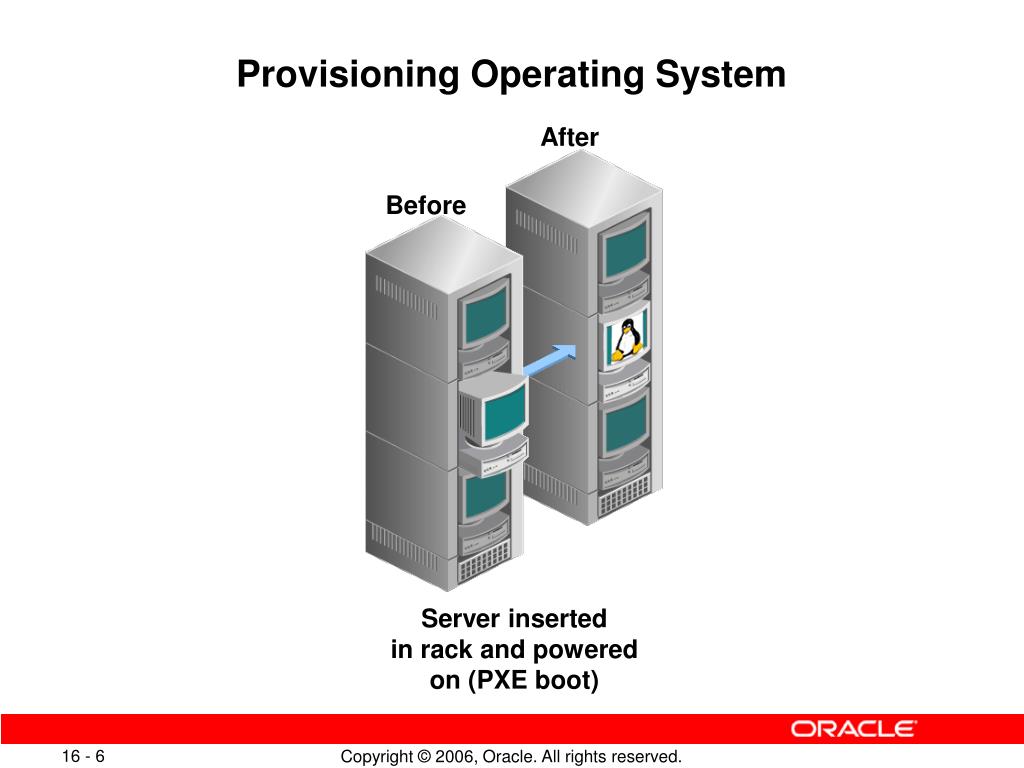 Provisioning Operating System

After

Before

Server inserted in rack and powered on (PXE boot)

ORACLE

16 - 6

Copyright © 2006, Oracle. All rights reserved.